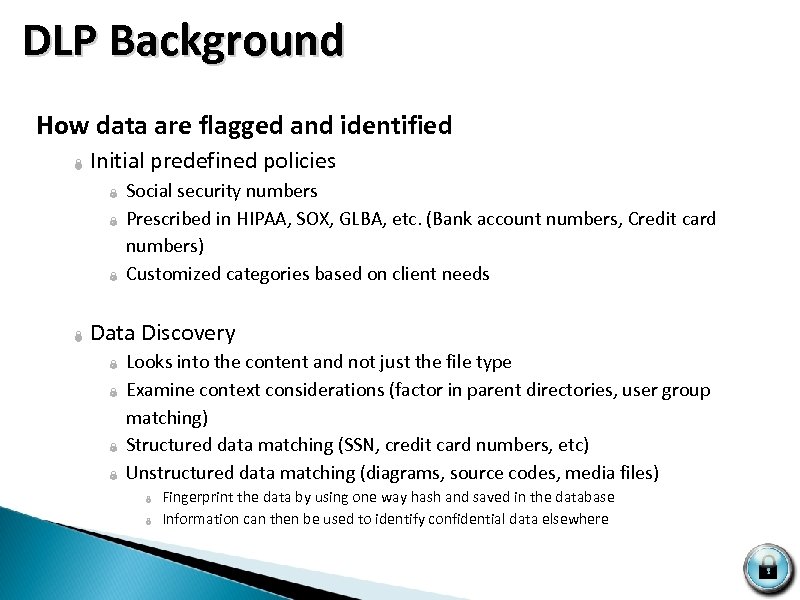 DLP Background

How data are flagged and identified

Initial predefined policies

Social security numbers

Prescribed in HIPAA, SOX, GLBA, etc. (Bank account numbers, Credit card numbers)

Customized categories based on client needs

Data Discovery

Looks into the content and not just the file type

Examine context considerations (factor in parent directories, user group matching)

Structured data matching (SSN, credit card numbers, etc)

Unstructured data matching (diagrams, source codes, media files)

Fingerprint the data by using one way hash and saved in the database

Information can then be used to identify confidential data elsewhere